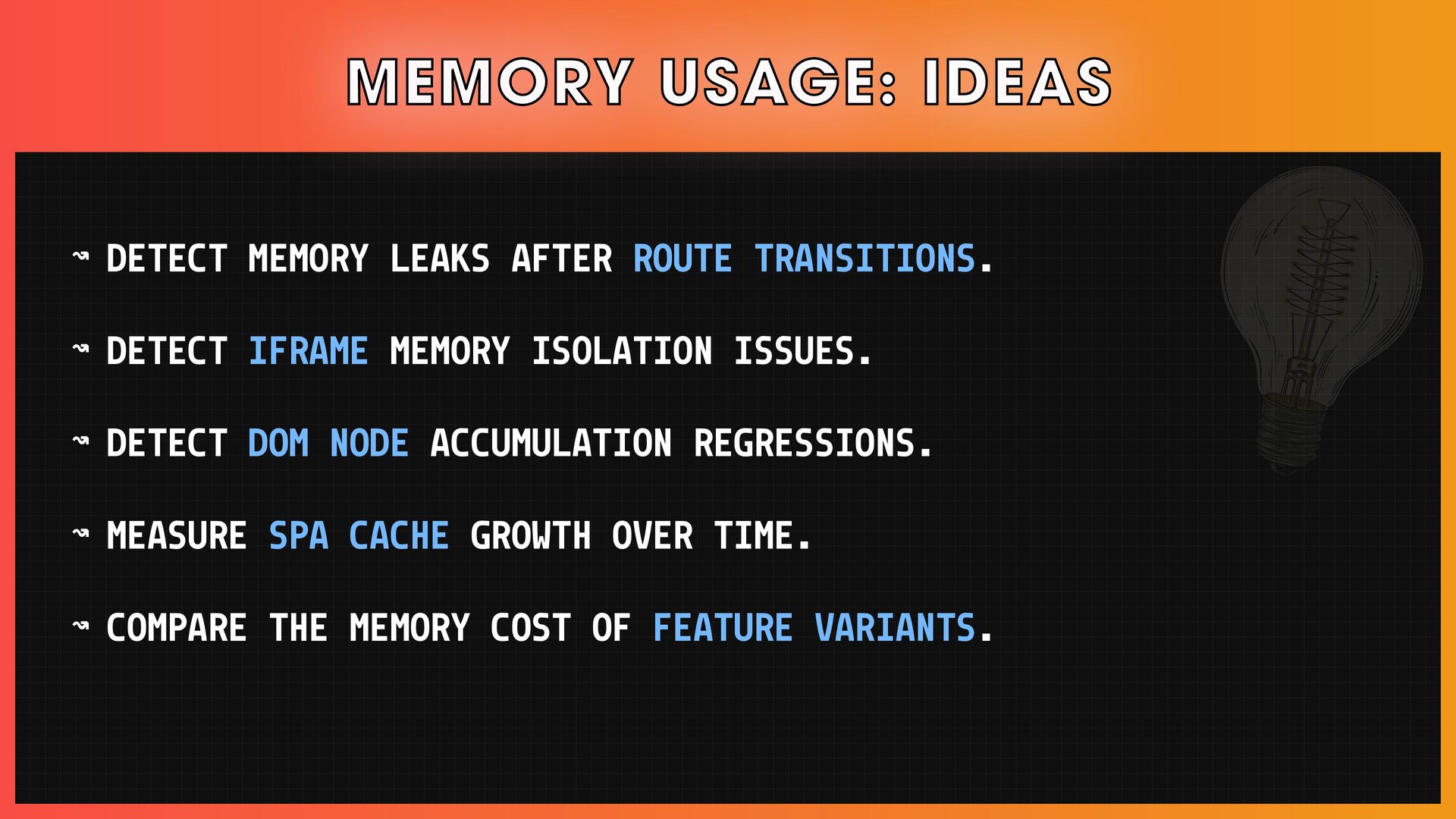 MEMORY USAGE: IDEAS

↝ DETECT MEMORY LEAKS AFTER ROUTE TRANSITIONS.

↝ DETECT IFRAME MEMORY ISOLATION ISSUES.

↝ DETECT DOM NODE ACCUMULATION REGRESSIONS.

↝ MEASURE SPA CACHE GROWTH OVER TIME.

↝ COMPARE THE MEMORY COST OF FEATURE VARIANTS.